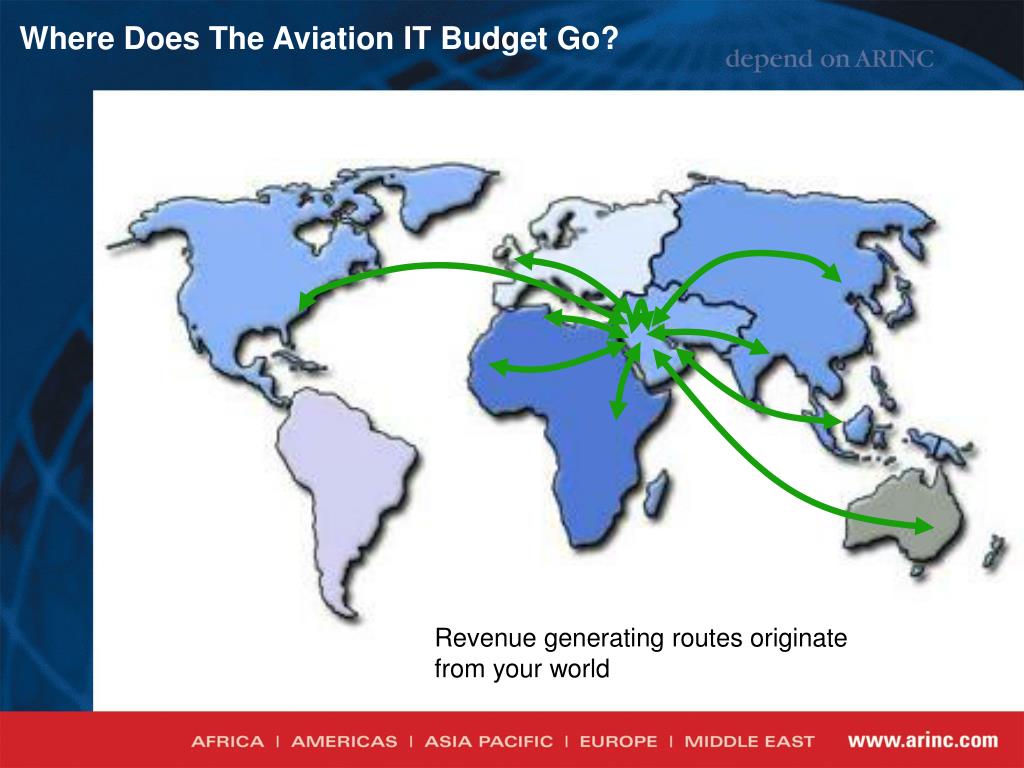 Where Does The Aviation IT Budget Go?

depend on ARINC

Revenue generating routes originate from your world

AFRICA | AMERICAS | ASIA PACIFIC | EUROPE | MIDDLE EAST

www.arinc.com